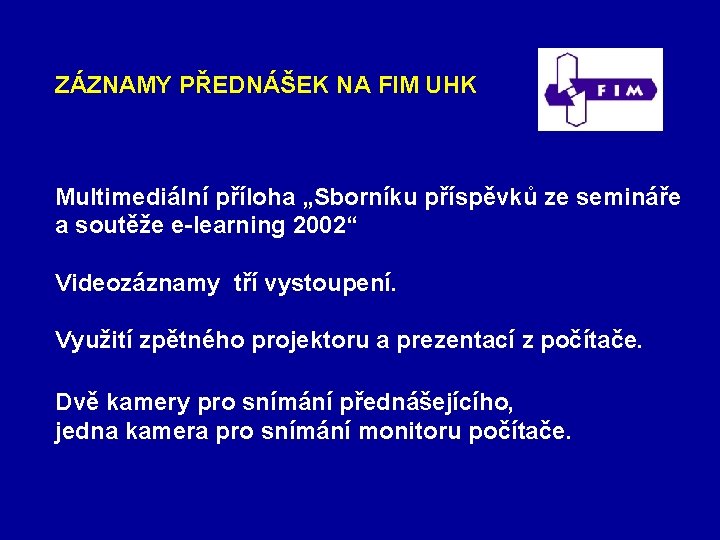 ZÁZNAMY PŘEDNÁŠEK NA FIM UHK

FIM

Multimediální příloha „Sborníku příspěvků ze semináře a soutěže e-learning 2002“

Videozáznamy tří vystoupení.

Využití zpětného projektoru a prezentací z počítače.

Dvě kamery pro snímání přednášejícího,
jedna kamera pro snímání monitoru počítače.